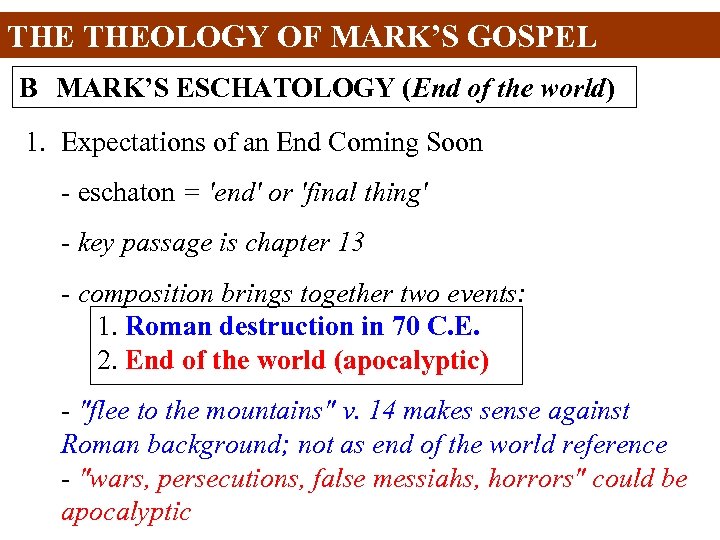 THE THEOLOGY OF MARK'S GOSPEL

B MARK'S ESCHATOLOGY (End of the world)

1. Expectations of an End Coming Soon

- eschaton = 'end' or 'final thing'

- key passage is chapter 13

- composition brings together two events:

1. Roman destruction in 70 C.E.
2. End of the world (apocalyptic)

- "flee to the mountains" v. 14 makes sense against Roman background; not as end of the world reference
- "wars, persecutions, false messiahs, horrors" could be apocalyptic